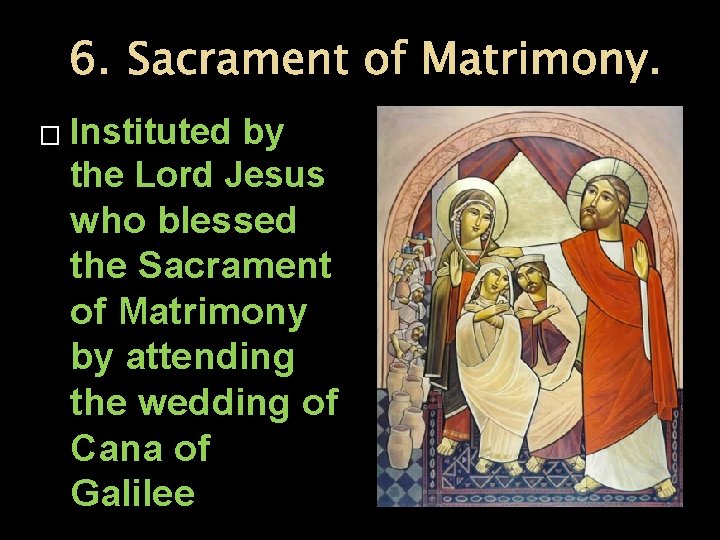 6. Sacrament of Matrimony.

□ Instituted by the Lord Jesus who blessed the Sacrament of Matrimony by attending the wedding of Cana of Galilee